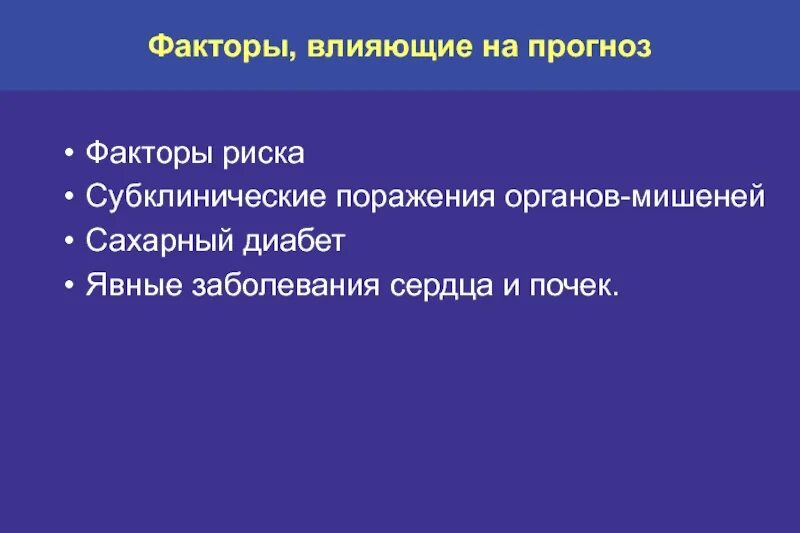 Факторы, влияющие на прогноз

• Факторы риска
• Субклинические поражения органов-мишеней
• Сахарный диабет
• Явные заболевания сердца и почек.